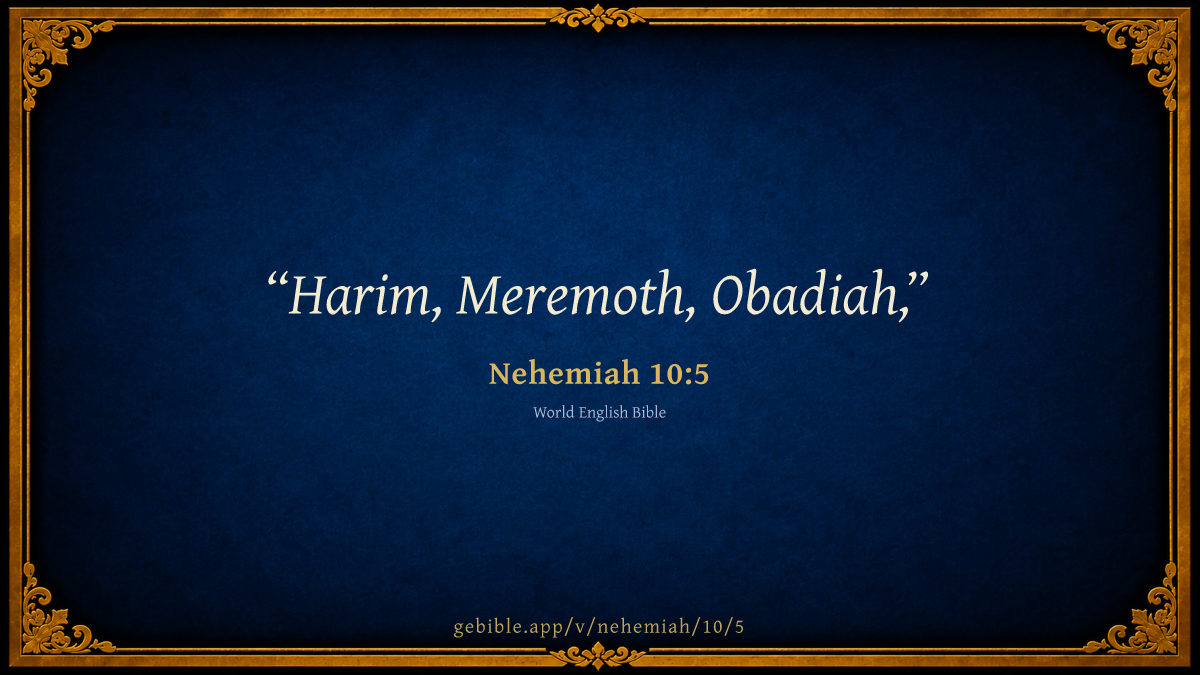 “Harim, Meremoth, Obadiah,”

Nehemiah 10:5

World English Bible

gebible.app/v/nehemiah/10/5